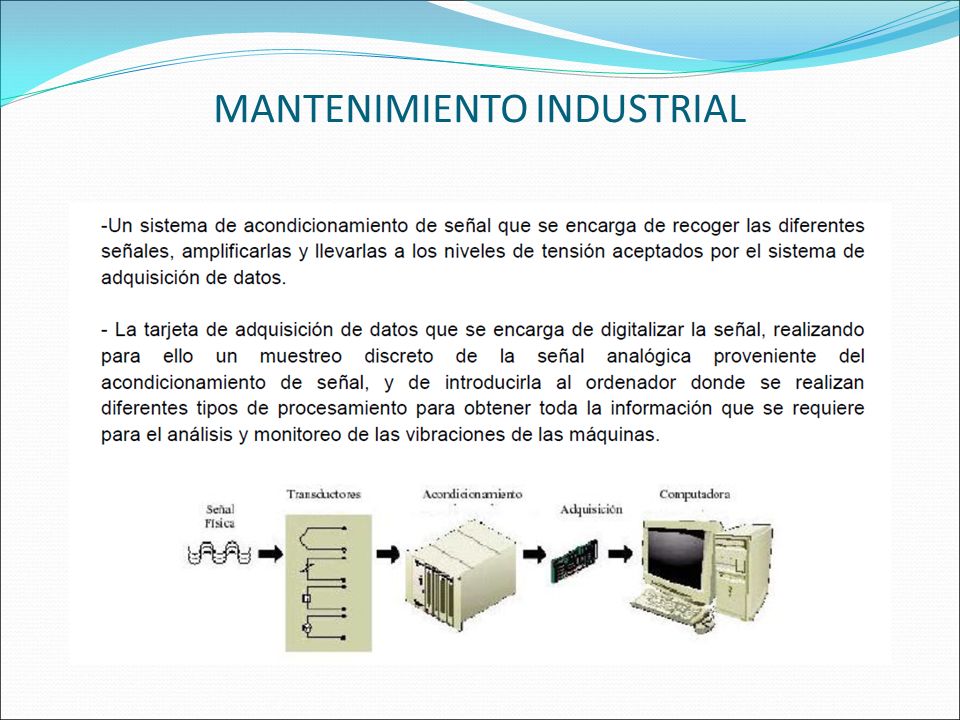 MANTENIMIENTO INDUSTRIAL

-Un sistema de acondicionamiento de señal que se encarga de recoger las diferentes señales, amplificarlas y llevarlas a los niveles de tensión aceptados por el sistema de adquisición de datos.

- La tarjeta de adquisición de datos que se encarga de digitalizar la señal, realizando para ello un muestreo discreto de la señal analógica proveniente del acondicionamiento de señal, y de introducirla al ordenador donde se realizan diferentes tipos de procesamiento para obtener toda la información que se requiere para el análisis y monitoreo de las vibraciones de las máquinas.

Señal Física

Transductores

Acondicionamiento

Adquisición

Computadora